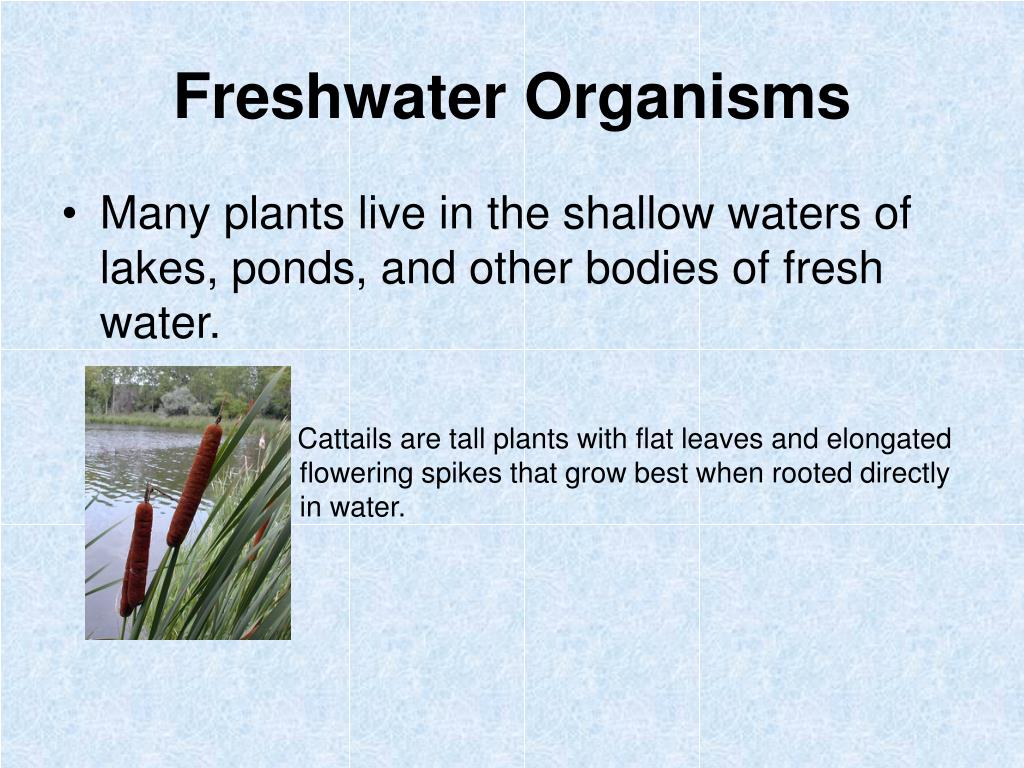 Freshwater Organisms

• Many plants live in the shallow waters of lakes, ponds, and other bodies of fresh water.

Cattails are tall plants with flat leaves and elongated flowering spikes that grow best when rooted directly in water.